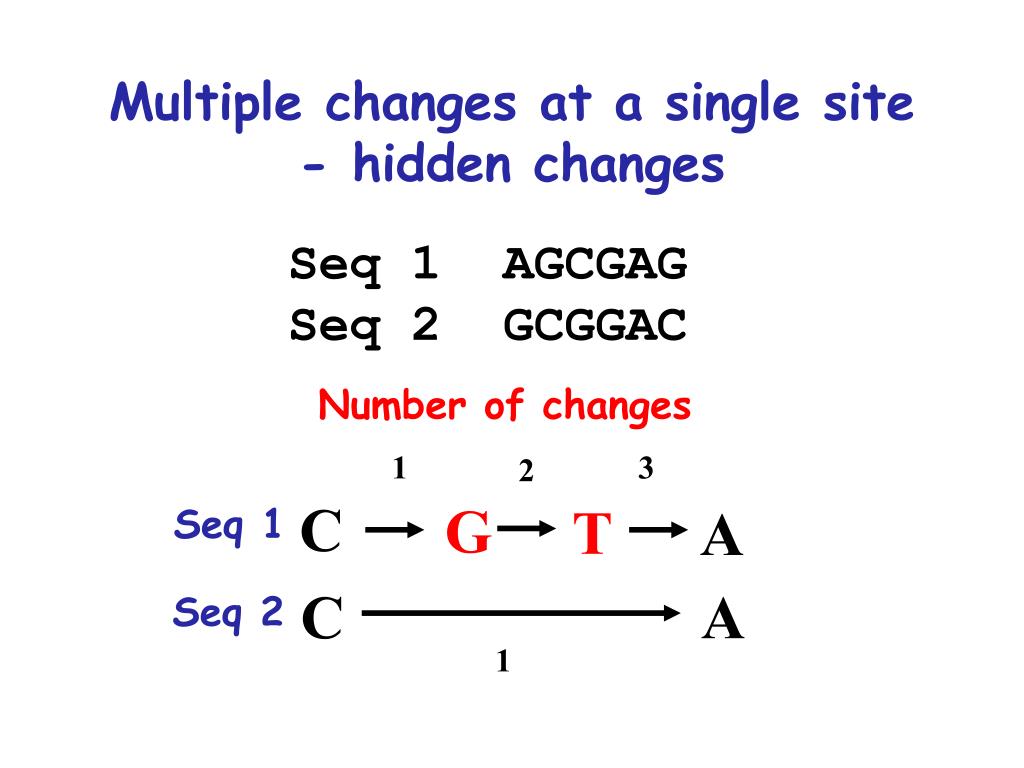 Multiple changes at a single site - hidden changes

Seq 1 AGCGAG
Seq 2 GCGGAC

Number of changes

1 2 3

Seq 1 C → G → T → A

Seq 2 C → A

1